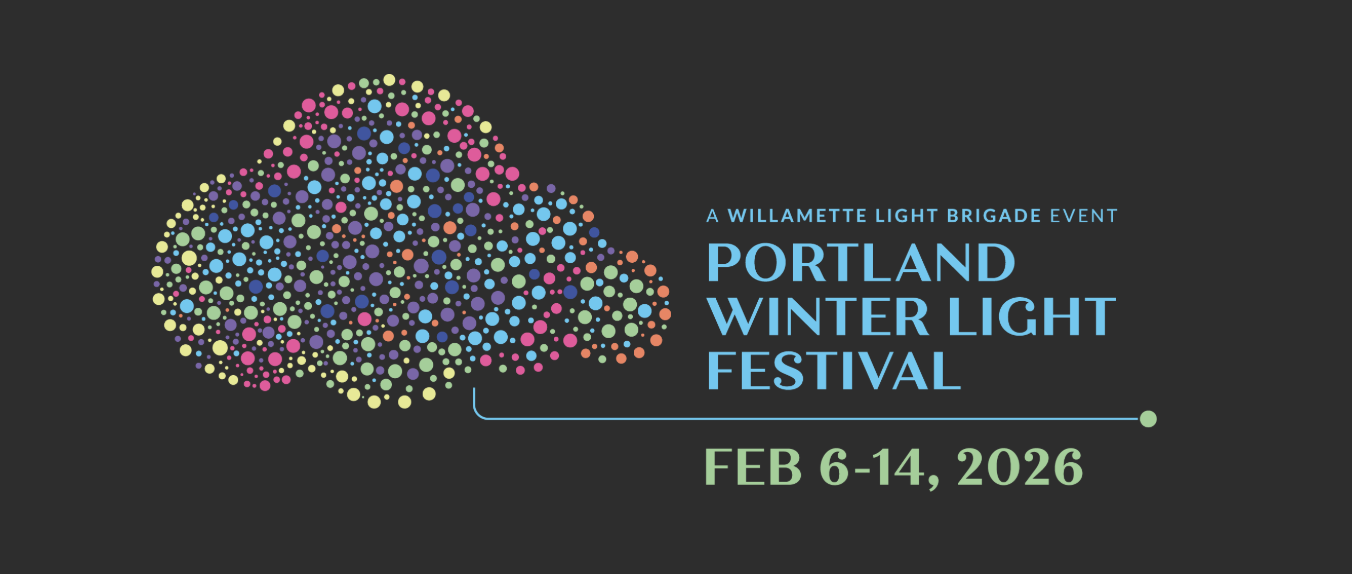 A WILLAMETTE LIGHT BRIGADE EVENT
PORTLAND WINTER LIGHT FESTIVAL
FEB 6-14, 2026